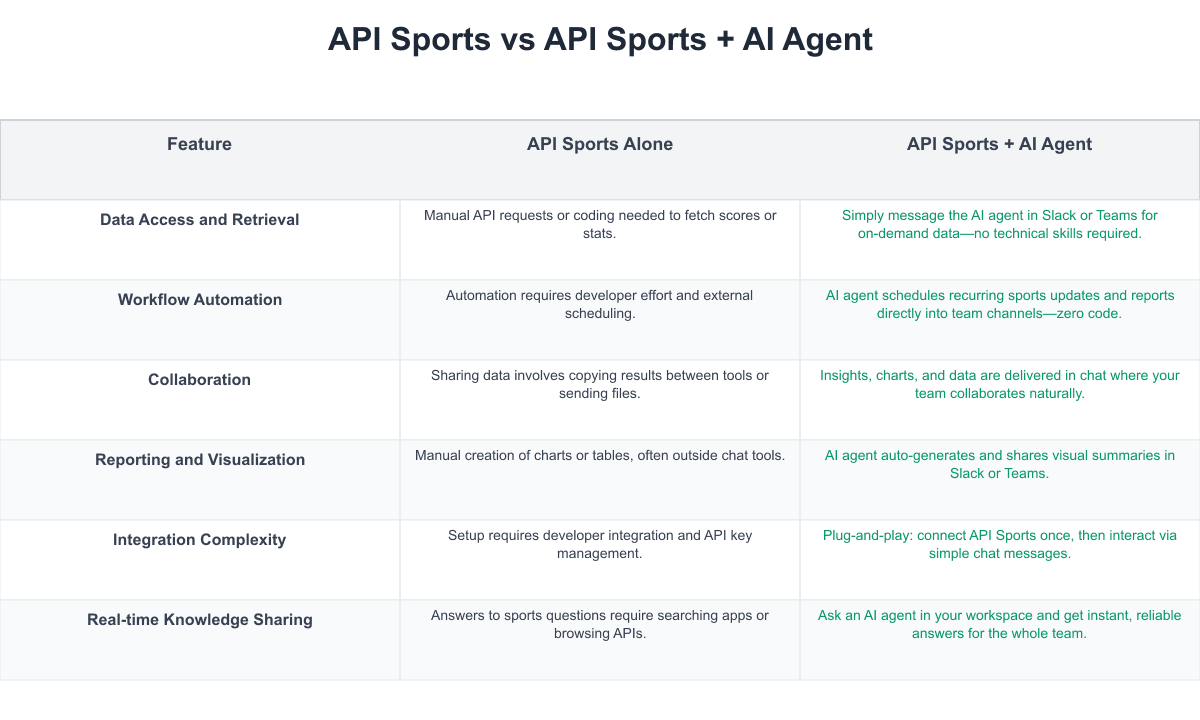 API Sports vs API Sports + AI Agent

| Feature | API Sports Alone | API Sports + AI Agent |
|---|---|---|
| Data Access and Retrieval | Manual API requests or coding needed to fetch scores or stats. | Simply message the AI agent in Slack or Teams for on-demand data—no technical skills required. |
| Workflow Automation | Automation requires developer effort and external scheduling. | AI agent schedules recurring sports updates and reports directly into team channels—zero code. |
| Collaboration | Sharing data involves copying results between tools or sending files. | Insights, charts, and data are delivered in chat where your team collaborates naturally. |
| Reporting and Visualization | Manual creation of charts or tables, often outside chat tools. | AI agent auto-generates and shares visual summaries in Slack or Teams. |
| Integration Complexity | Setup requires developer integration and API key management. | Plug-and-play: connect API Sports once, then interact via simple chat messages. |
| Real-time Knowledge Sharing | Answers to sports questions require searching apps or browsing APIs. | Ask an AI agent in your workspace and get instant, reliable answers for the whole team. |